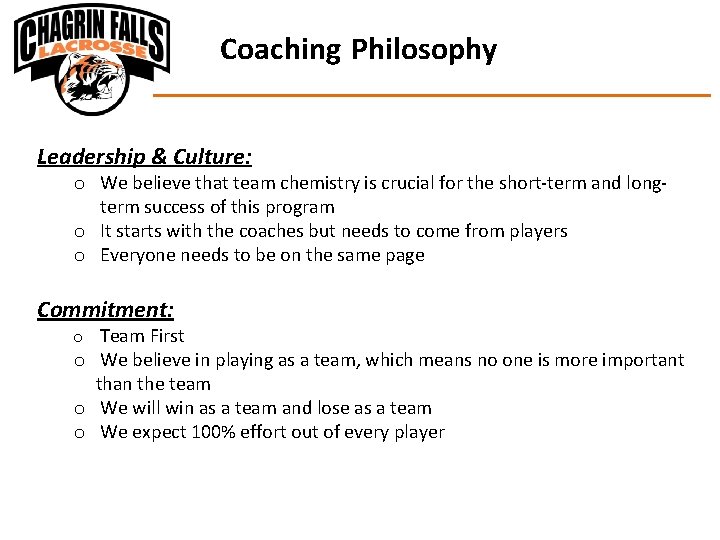 CHAGRIN FALLS
LACROSSE

Coaching Philosophy

Leadership & Culture:
o We believe that team chemistry is crucial for the short-term and long-term success of this program
o It starts with the coaches but needs to come from players
o Everyone needs to be on the same page

Commitment:
o Team First
o We believe in playing as a team, which means no one is more important than the team
o We will win as a team and lose as a team
o We expect 100% effort out of every player